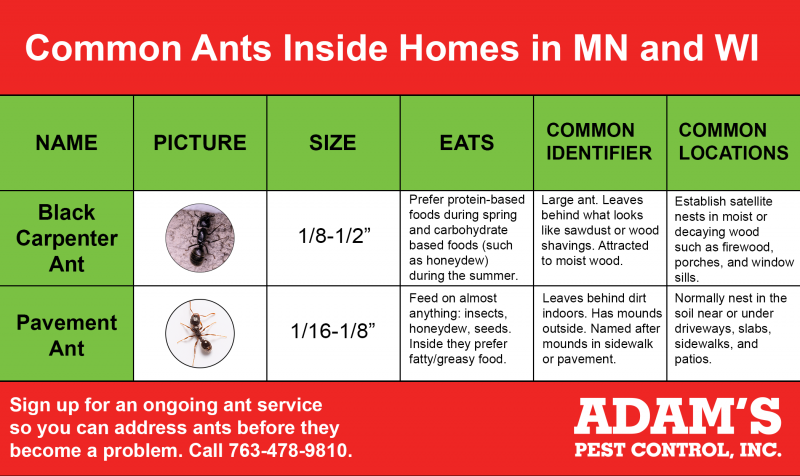 Common Ants Inside Homes in MN and WI

| NAME | PICTURE | SIZE | EATS | COMMON IDENTIFIER | COMMON LOCATIONS |
|---|---|---|---|---|---|
| Black Carpenter Ant | | 1/8-1/2” | Prefer protein-based foods during spring and carbohydrate based foods (such as honeydew) during the summer. | Large ant. Leaves behind what looks like sawdust or wood shavings. Attracted to moist wood. | Establish satellite nests in moist or decaying wood such as firewood, porches, and window sills. |
| Pavement Ant | | 1/16-1/8” | Feed on almost anything: insects, honeydew, seeds. Inside they prefer fatty/greasy food. | Leaves behind dirt indoors. Has mounds outside. Named after mounds in sidewalk or pavement. | Normally nest in the soil near or under driveways, slabs, sidewalks, and patios. |

Sign up for an ongoing ant service so you can address ants before they become a problem. Call 763-478-9810.

ADAM'S
PEST CONTROL, INC.